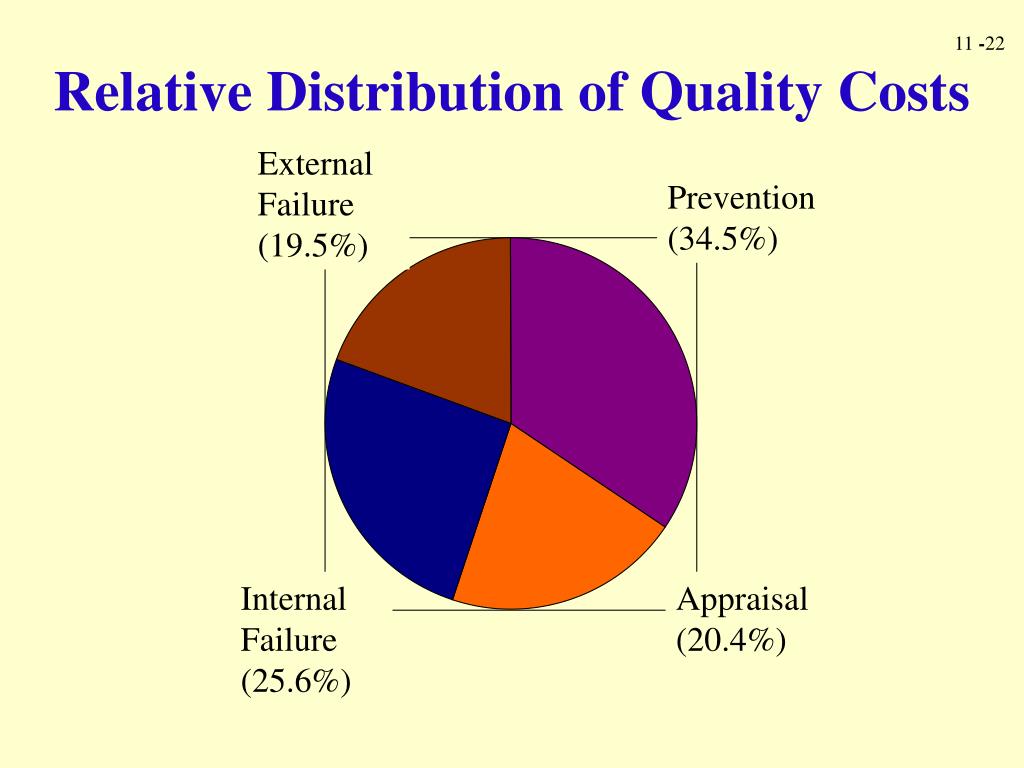 11 -22

Relative Distribution of Quality Costs

External Failure (19.5%)

Prevention (34.5%)

Internal Failure (25.6%)

Appraisal (20.4%)